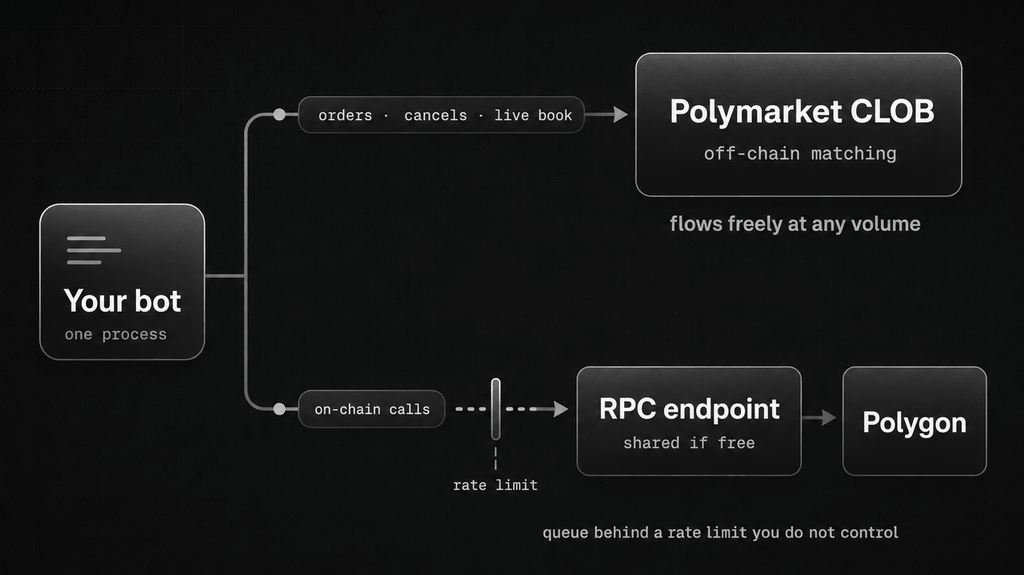 Your bot
one process

orders · cancels · live book

Polymarket CLOB
off-chain matching

flows freely at any volume

on-chain calls

rate limit

RPC endpoint
shared if free

Polygon

queue behind a rate limit you do not control